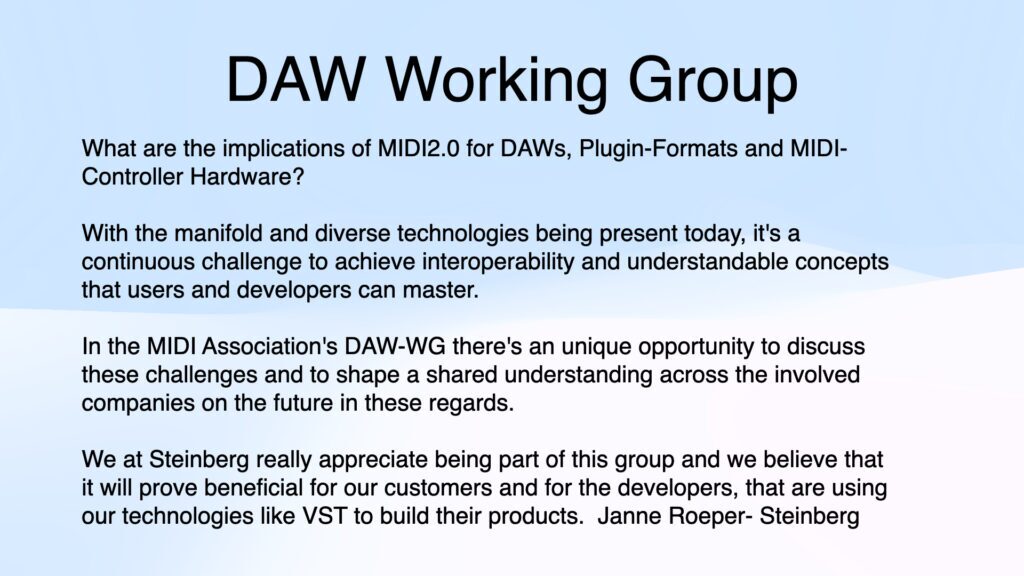 DAW Working Group

What are the implications of MIDI2.0 for DAWs, Plugin-Formats and MIDI-Controller Hardware?

With the manifold and diverse technologies being present today, it's a continuous challenge to achieve interoperability and understandable concepts that users and developers can master.

In the MIDI Association's DAW-WG there's an unique opportunity to discuss these challenges and to shape a shared understanding across the involved companies on the future in these regards.

We at Steinberg really appreciate being part of this group and we believe that it will prove beneficial for our customers and for the developers, that are using our technologies like VST to build their products. Janne Roeper- Steinberg